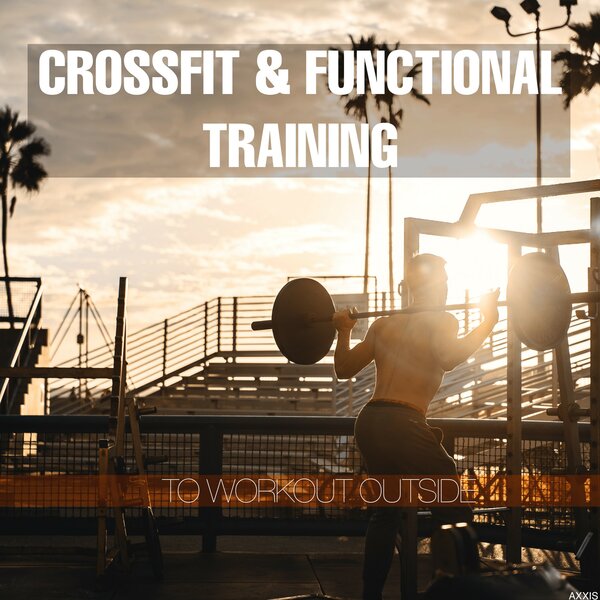 CROSSFIT & FUNCTIONAL TRAINING

TO WORKOUT OUTSIDE

AXXIS